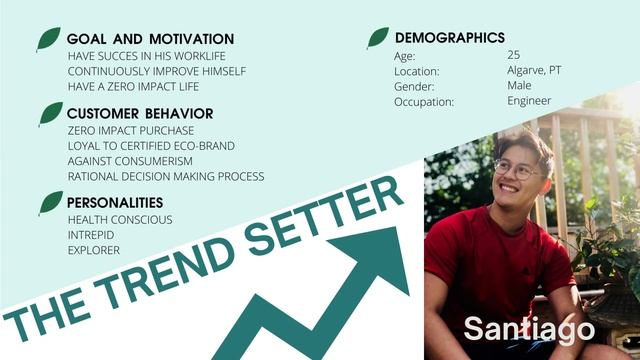 GOAL AND MOTIVATION
HAVE SUCCES IN HIS WORKLIFE
CONTINUOUSLY IMPROVE HIMSELF
HAVE A ZERO IMPACT LIFE

CUSTOMER BEHAVIOR
ZERO IMPACT PURCHASE
LOYAL TO CERTIFIED ECO-BRAND
AGAINST CONSUMERISM
RATIONAL DECISION MAKING PROCESS

PERSONALITIES
HEALTH CONSCIOUS
INTREPID
EXPLORER

DEMOGRAPHICS

| | |
|---|---|
| Age: | 25 |
| Location: | Algarve, PT |
| Gender: | Male |
| Occupation: | Engineer |

THE TREND SETTER

Santiago